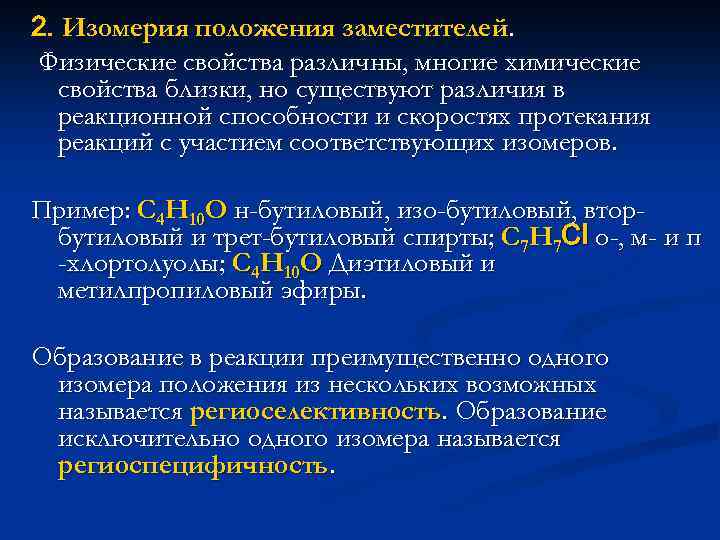 2. Изомерия положения заместителей.

Физические свойства различны, многие химические свойства близки, но существуют различия в реакционной способности и скоростях протекания реакций с участием соответствующих изомеров.

Пример: $C_4H_{10}O$ н-бутиловый, изо-бутиловый, втор-бутиловый и трет-бутиловый спирты; $C_7H_7Cl$ о-, м- и п -хлортолуолы; $C_4H_{10}O$ Диэтиловый и метилпропиловый эфиры.

Образование в реакции преимущественно одного изомера положения из нескольких возможных называется региоселективность. Образование исключительно одного изомера называется региоспецифичность.